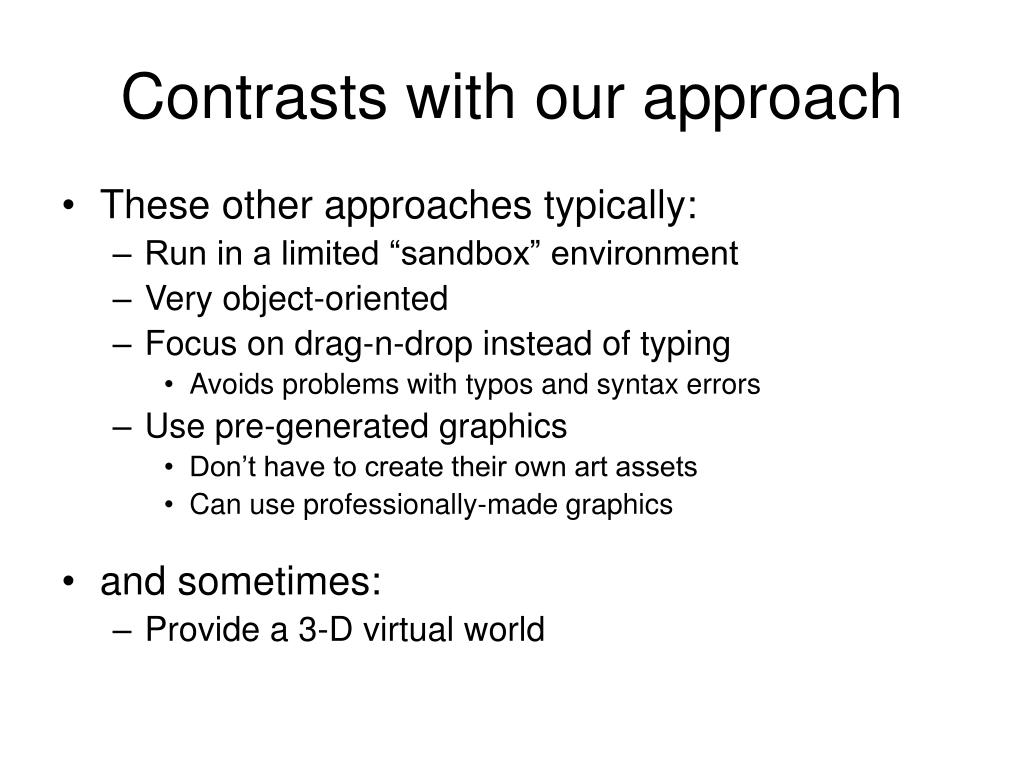 Contrasts with our approach

• These other approaches typically:
  – Run in a limited “sandbox” environment
  – Very object-oriented
  – Focus on drag-n-drop instead of typing
    • Avoids problems with typos and syntax errors
  – Use pre-generated graphics
    • Don’t have to create their own art assets
    • Can use professionally-made graphics

• and sometimes:
  – Provide a 3-D virtual world